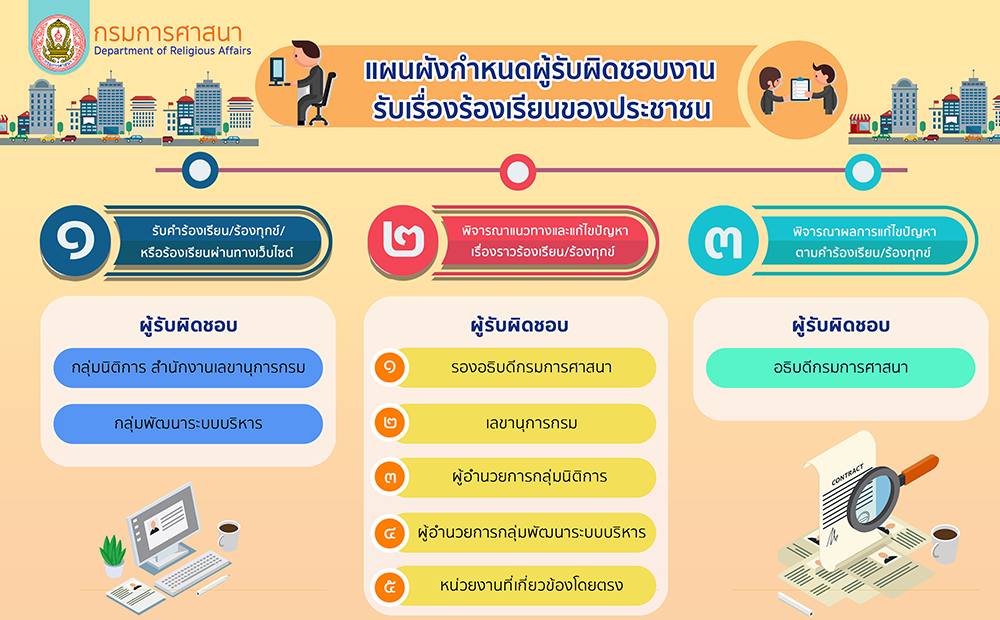 กรมการศาสนา
Department of Religious Affairs

แผนผังกำหนดผู้รับผิดชอบงาน
รับเรื่องร้องเรียนของประชาชน

๑
รับคำร้องเรียน/ร้องทุกข์/
หรือร้องเรียนผ่านทางเว็บไซต์

ผู้รับผิดชอบ
กลุ่มนิติการ สำนักงานเลขานุการกรม
กลุ่มพัฒนาระบบบริหาร

๒
พิจารณาแนวทางและแก้ไขปัญหา
เรื่องราวร้องเรียน/ร้องทุกข์

ผู้รับผิดชอบ
๑ รองอธิบดีกรมการศาสนา
๒ เลขานุการกรม
๓ ผู้อำนวยการกลุ่มนิติการ
๔ ผู้อำนวยการกลุ่มพัฒนาระบบบริหาร
๕ หน่วยงานที่เกี่ยวข้องโดยตรง

๓
พิจารณาผลการแก้ไขปัญหา
ตามคำร้องเรียน/ร้องทุกข์

ผู้รับผิดชอบ
อธิบดีกรมการศาสนา

CONTRACT